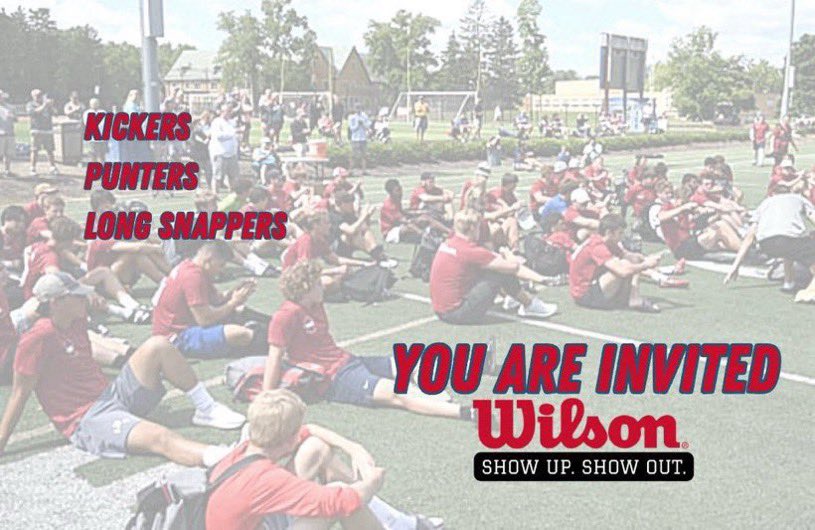 KICKERS
PUNTERS
LONG SNAPPERS

YOU ARE INVITED
Wilson
SHOW UP. SHOW OUT.